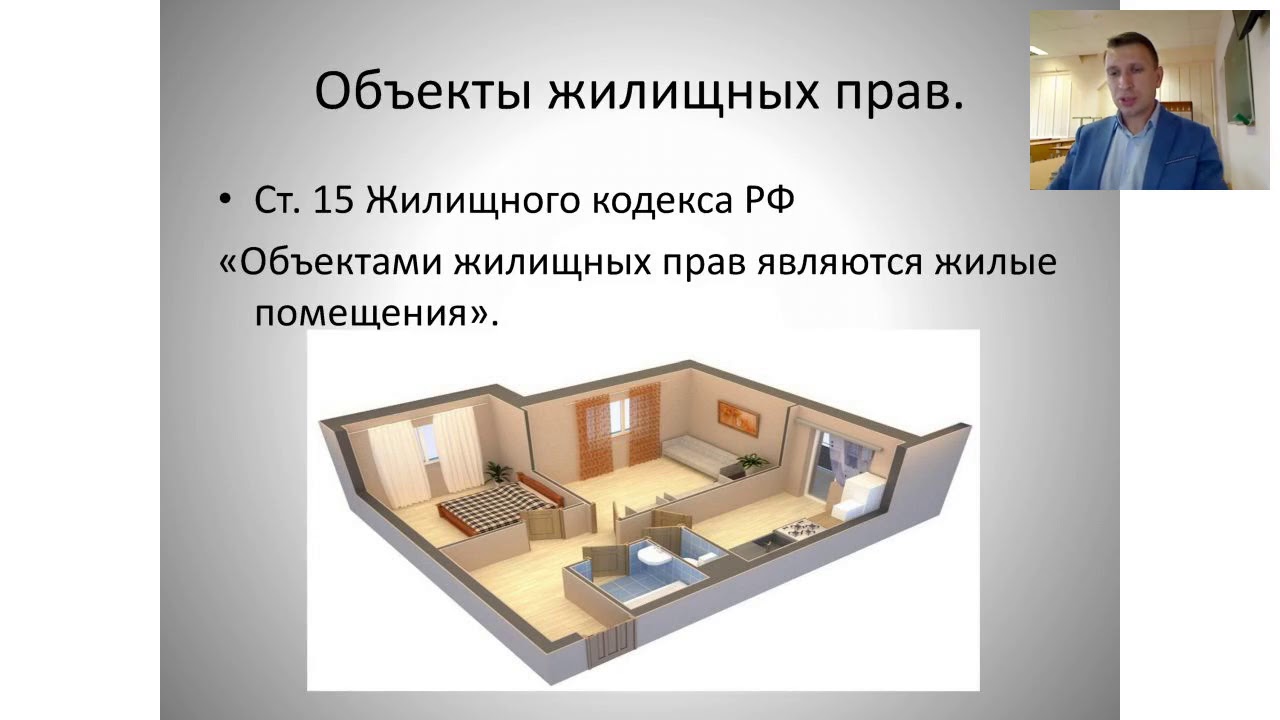 Объекты жилищных прав.

• Ст. 15 Жилищного кодекса РФ

«Объектами жилищных прав являются жилые помещения».